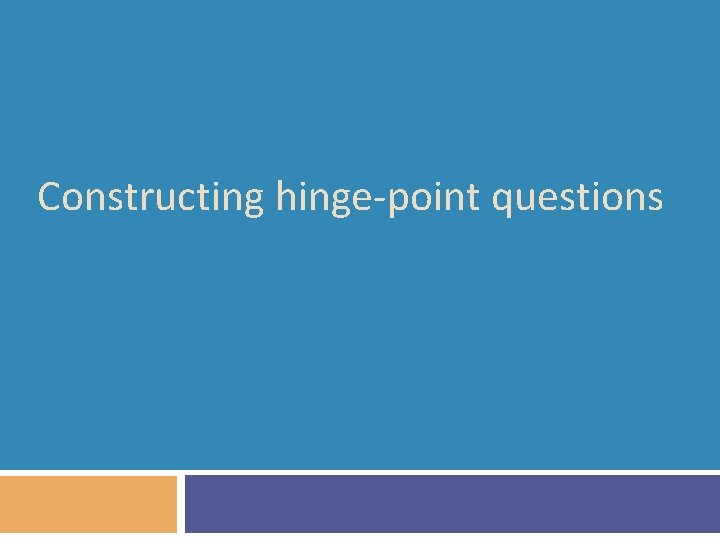 Constructing hinge-point questions